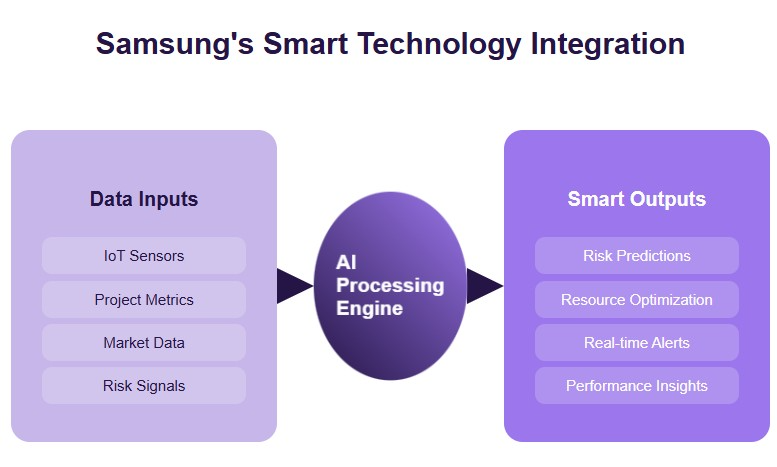 Samsung's Smart Technology Integration

Data Inputs

IoT Sensors

Project Metrics

Market Data

Risk Signals

AI Processing Engine

Smart Outputs

Risk Predictions

Resource Optimization

Real-time Alerts

Performance Insights